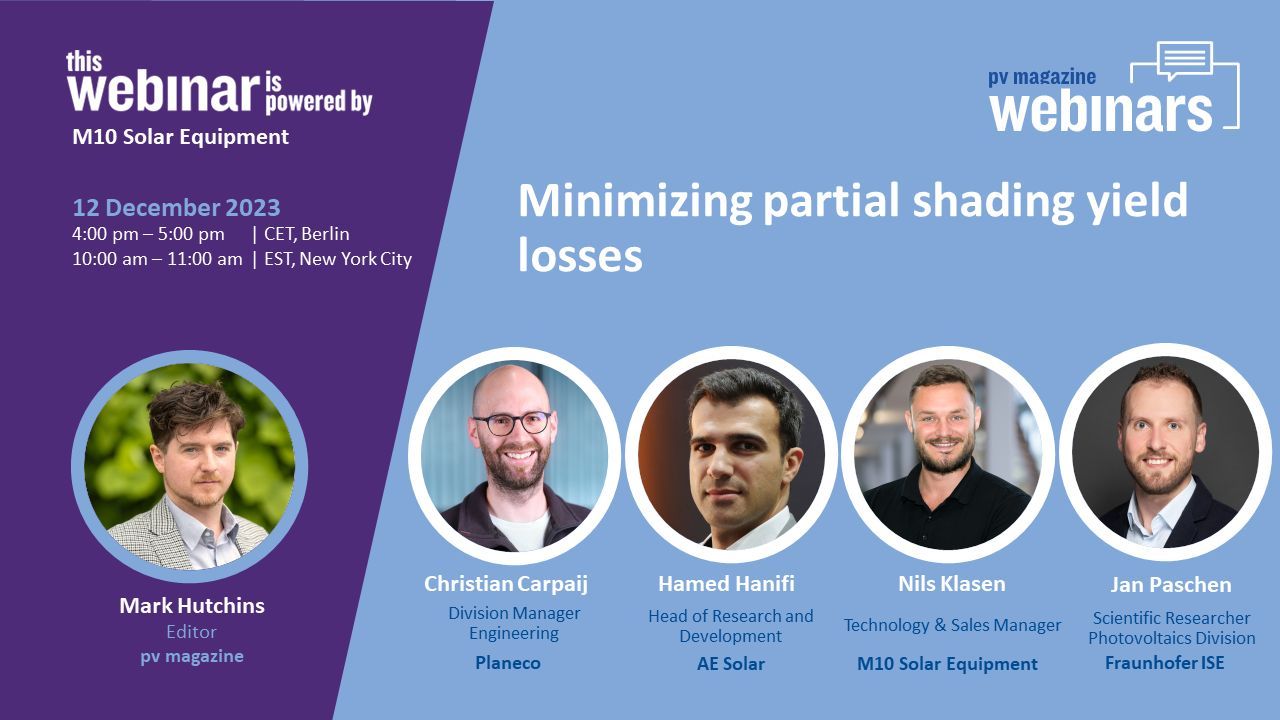 this webinar is powered by
M10 Solar Equipment

12 December 2023
4:00 pm – 5:00 pm | CET, Berlin
10:00 am – 11:00 am | EST, New York City

pv magazine
webinars

Minimizing partial shading yield losses

Mark Hutchins
Editor
pv magazine

Christian Carpaij
Division Manager Engineering
Planeco

Hamed Hanifi
Head of Research and Development
AE Solar

Nils Klasen
Technology & Sales Manager
M10 Solar Equipment

Jan Paschen
Scientific Researcher Photovoltaics Division
Fraunhofer ISE